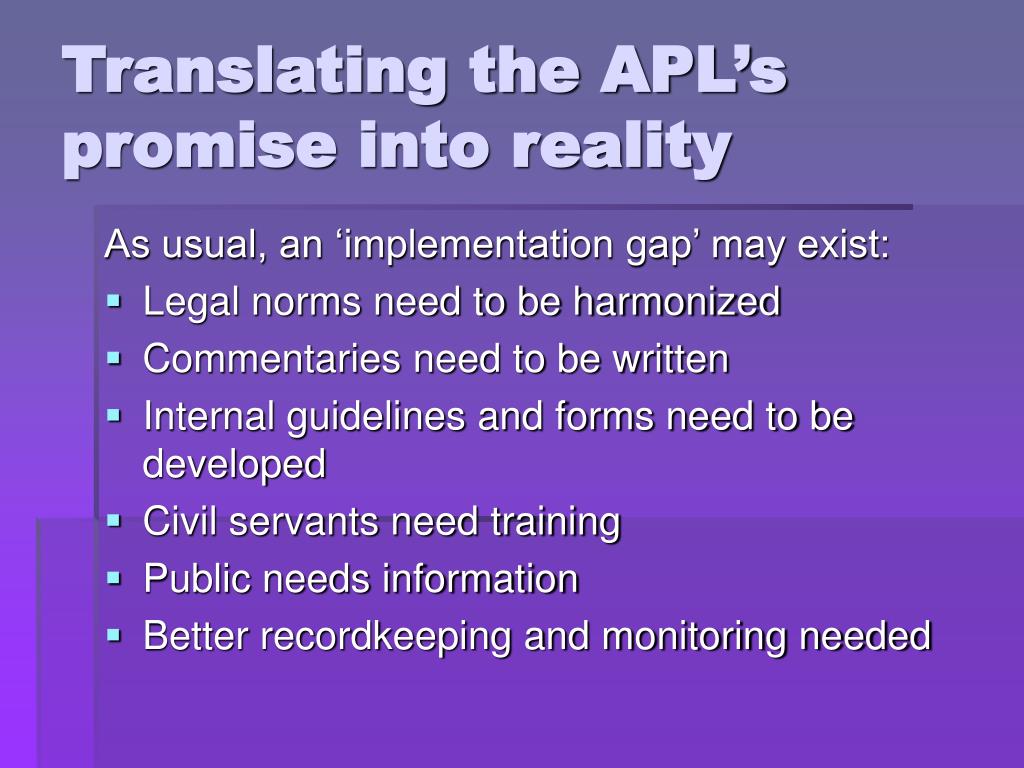 Translating the APL’s promise into reality

As usual, an ‘implementation gap’ may exist:

- Legal norms need to be harmonized
- Commentaries need to be written
- Internal guidelines and forms need to be developed
- Civil servants need training
- Public needs information
- Better recordkeeping and monitoring needed